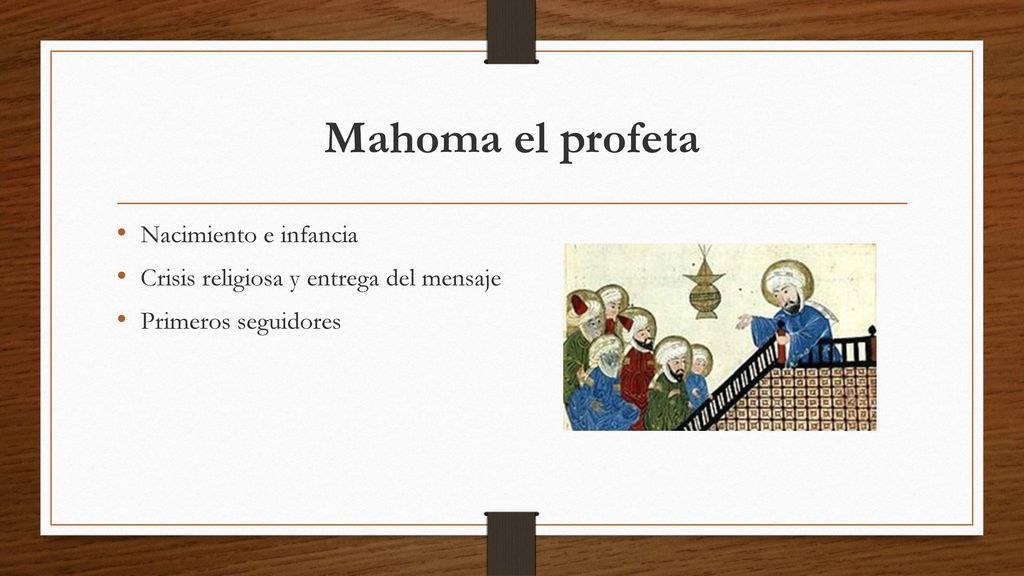 Mahoma el profeta

• Nacimiento e infancia
• Crisis religiosa y entrega del mensaje
• Primeros seguidores